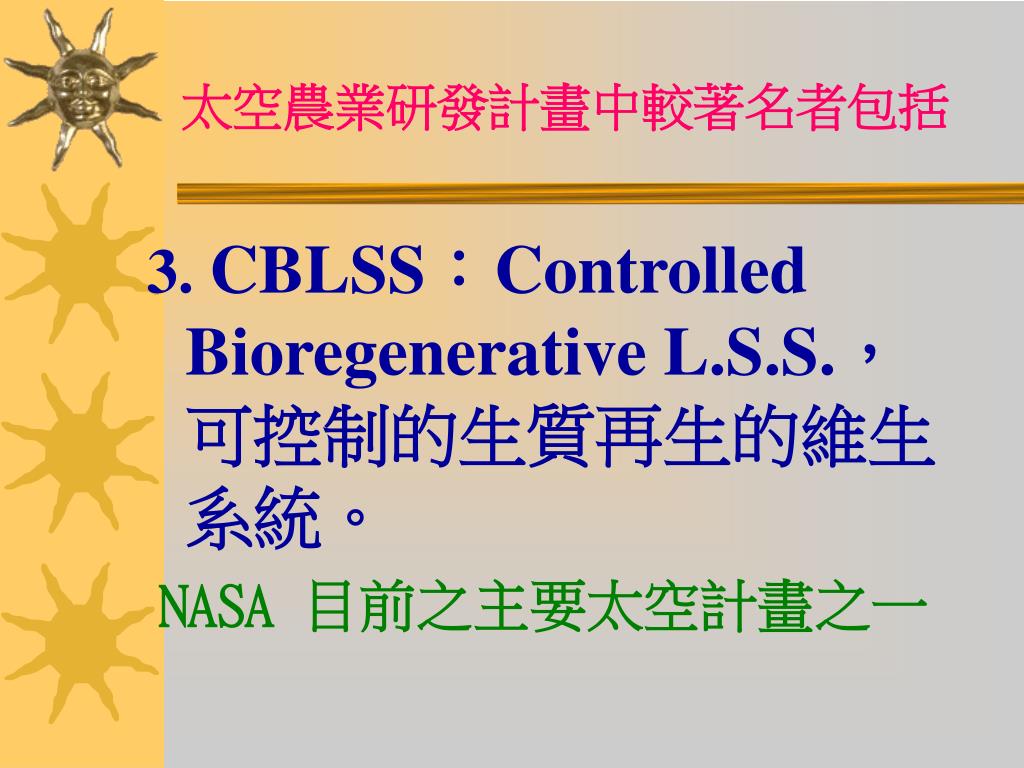 太空農業研發計畫中較著名者包括

3. CBLSS：Controlled Bioregenerative L.S.S.，可控制的生質再生的維生系統。

NASA 目前之主要太空計畫之一